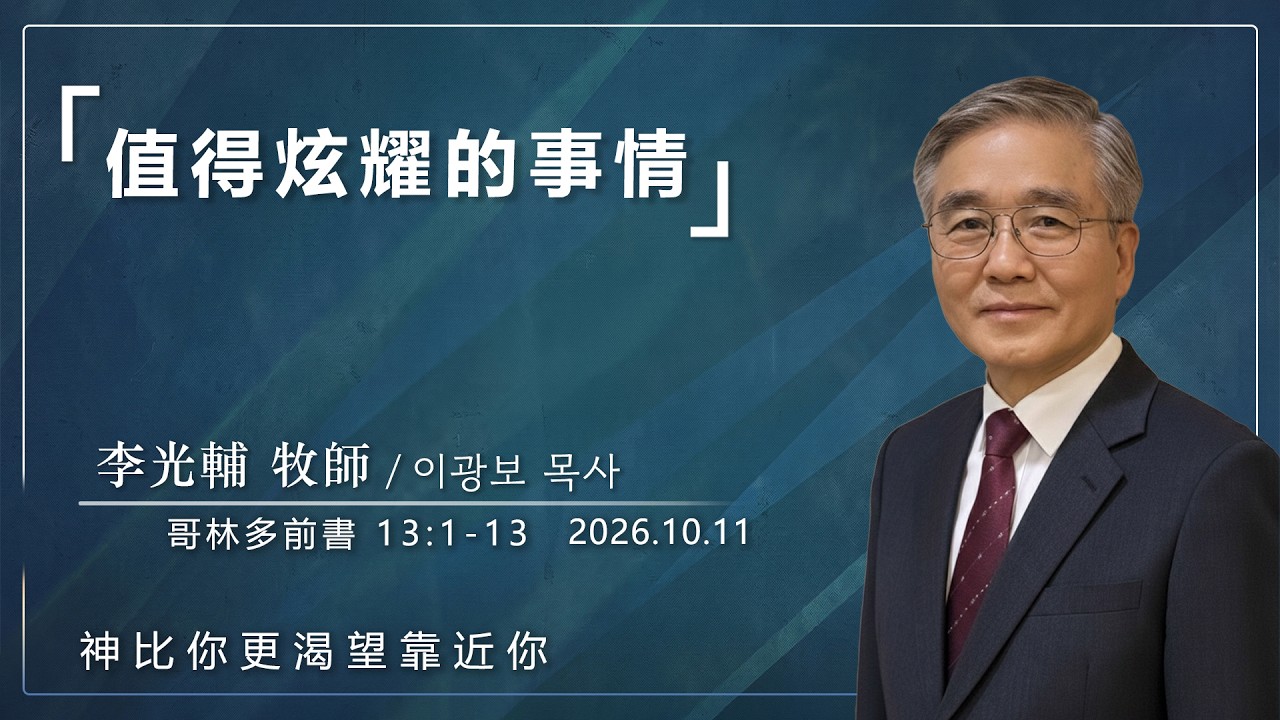 「值得炫耀的事情」

李光輔 牧師 / 이광보 목사

哥林多前書 13:1-13 2026.10.11

神比你更渴望靠近你